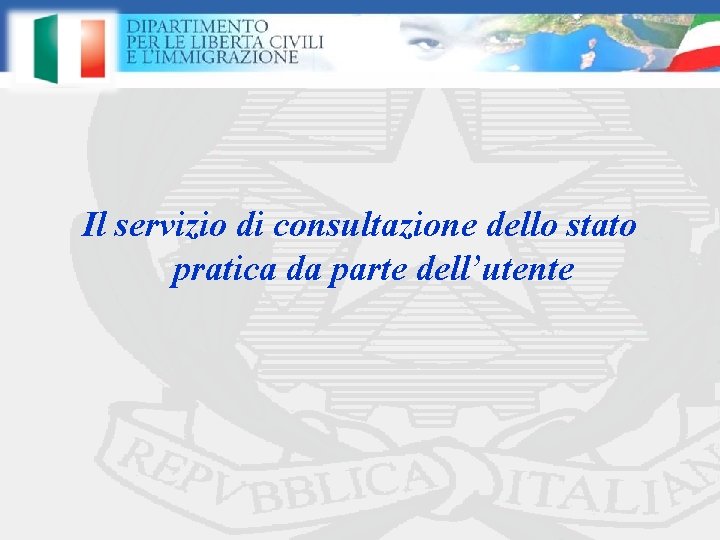 DIPARTIMENTO
PER LE LIBERTA CIVILI
E L'IMMIGRAZIONE

Il servizio di consultazione dello stato pratica da parte dell'utente

REPVBBLICA ITALIANA